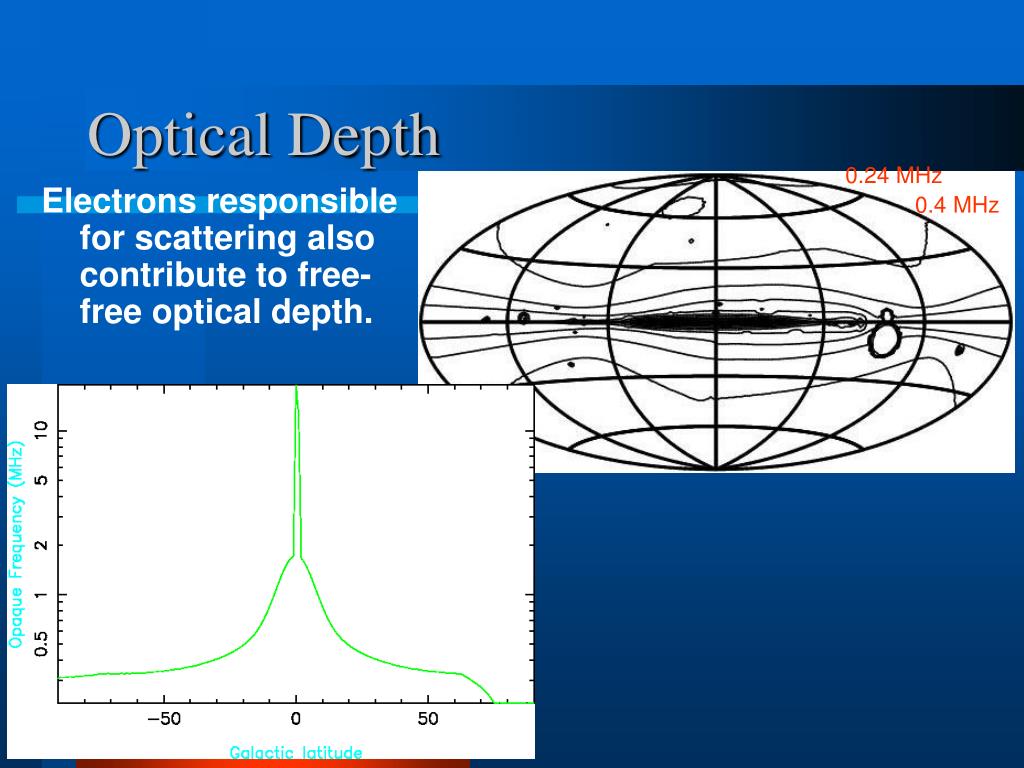 Optical Depth

Electrons responsible for scattering also contribute to free-free optical depth.

0.24 MHz
0.4 MHz

Opaque Frequency (MHz)
10
5
2
1
0.5
−50
0
50
Galactic latitude